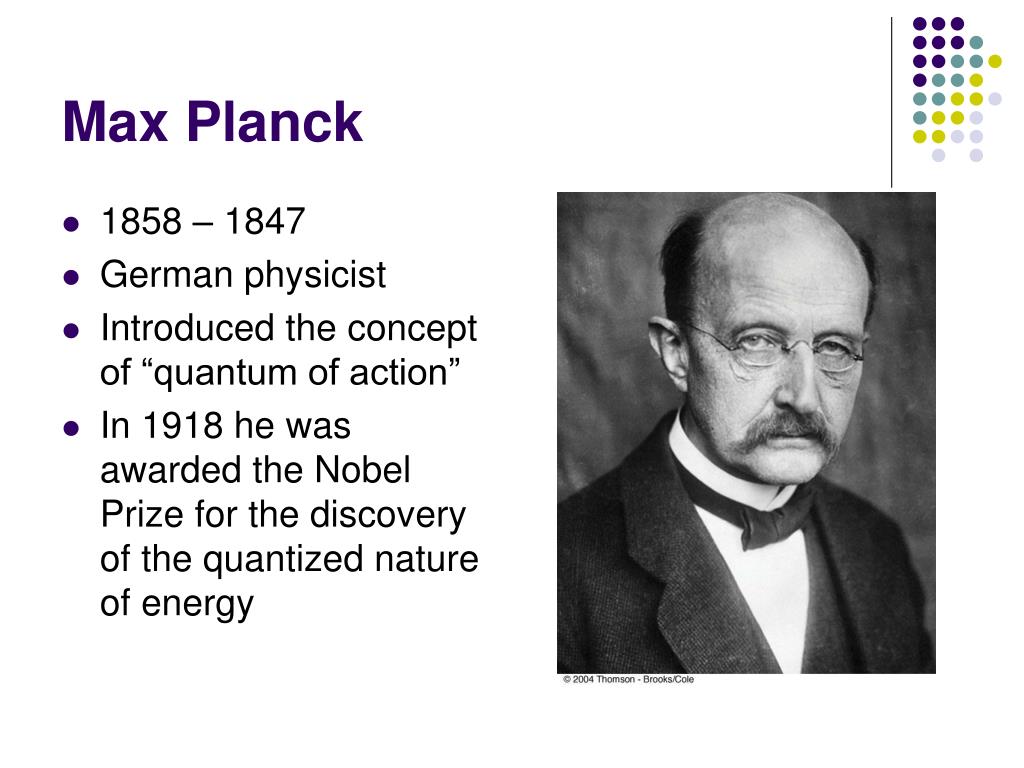 Max Planck

- 1858 – 1847
- German physicist
- Introduced the concept of “quantum of action”
- In 1918 he was awarded the Nobel Prize for the discovery of the quantized nature of energy

© 2004 Thomson - Brooks/Cole